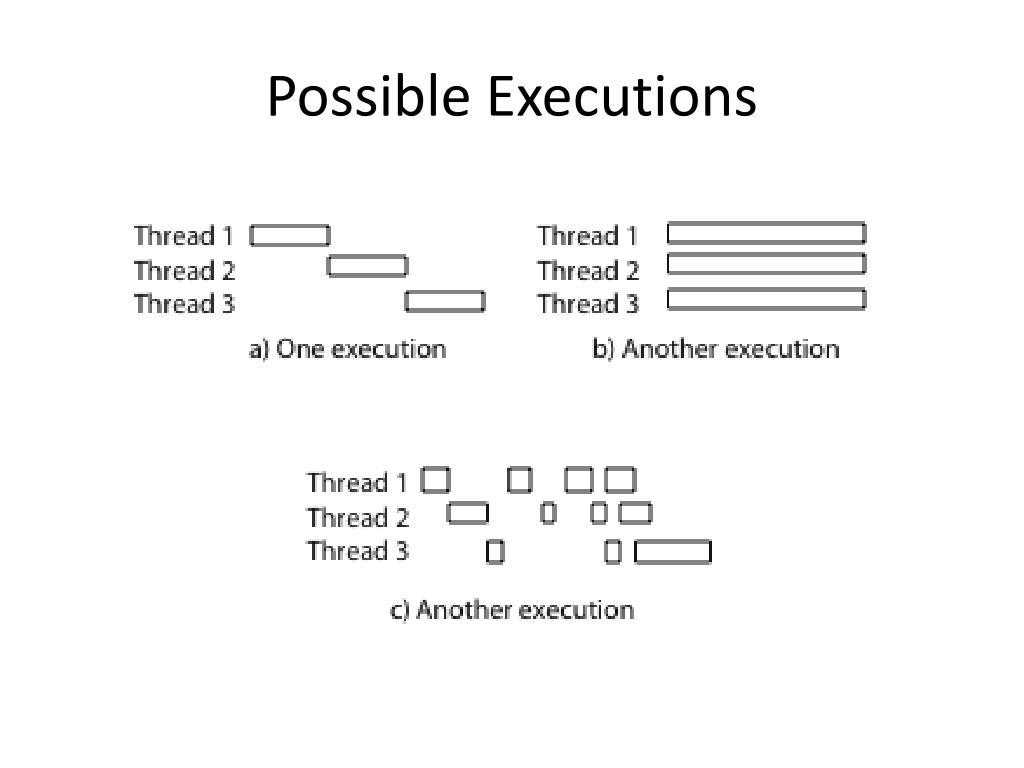 Possible Executions

Thread 1
Thread 2
Thread 3
a) One execution

Thread 1
Thread 2
Thread 3
b) Another execution

Thread 1
Thread 2
Thread 3
c) Another execution